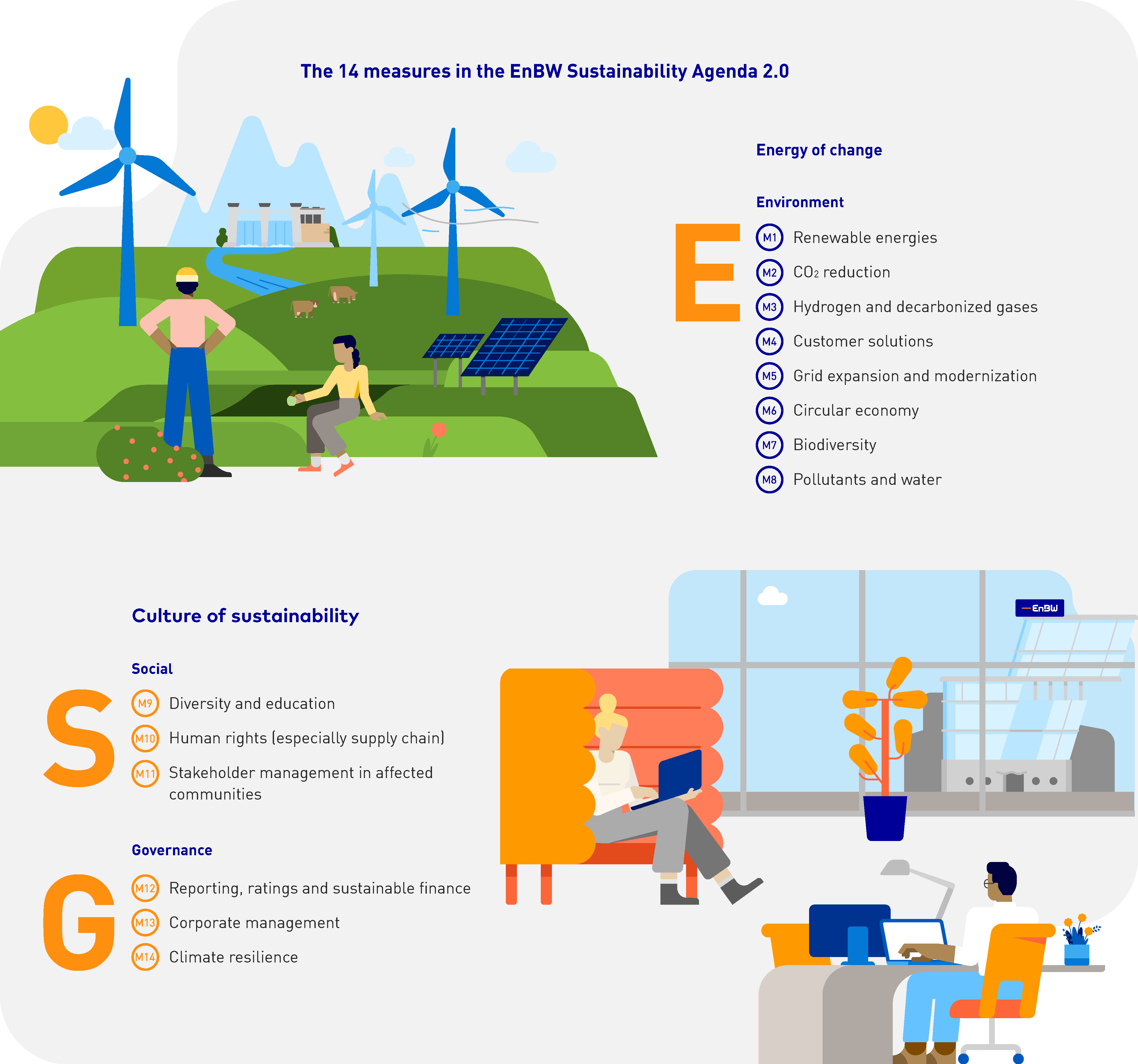 The 14 measures in the EnBW Sustainability Agenda 2.0

Energy of change

Environment

E

M1 Renewable energies
M2 $CO_2$ reduction
M3 Hydrogen and decarbonized gases
M4 Customer solutions
M5 Grid expansion and modernization
M6 Circular economy
M7 Biodiversity
M8 Pollutants and water

Culture of sustainability

Social

S

M9 Diversity and education
M10 Human rights (especially supply chain)
M11 Stakeholder management in affected communities

Governance

G

M12 Reporting, ratings and sustainable finance
M13 Corporate management
M14 Climate resilience

EnBW